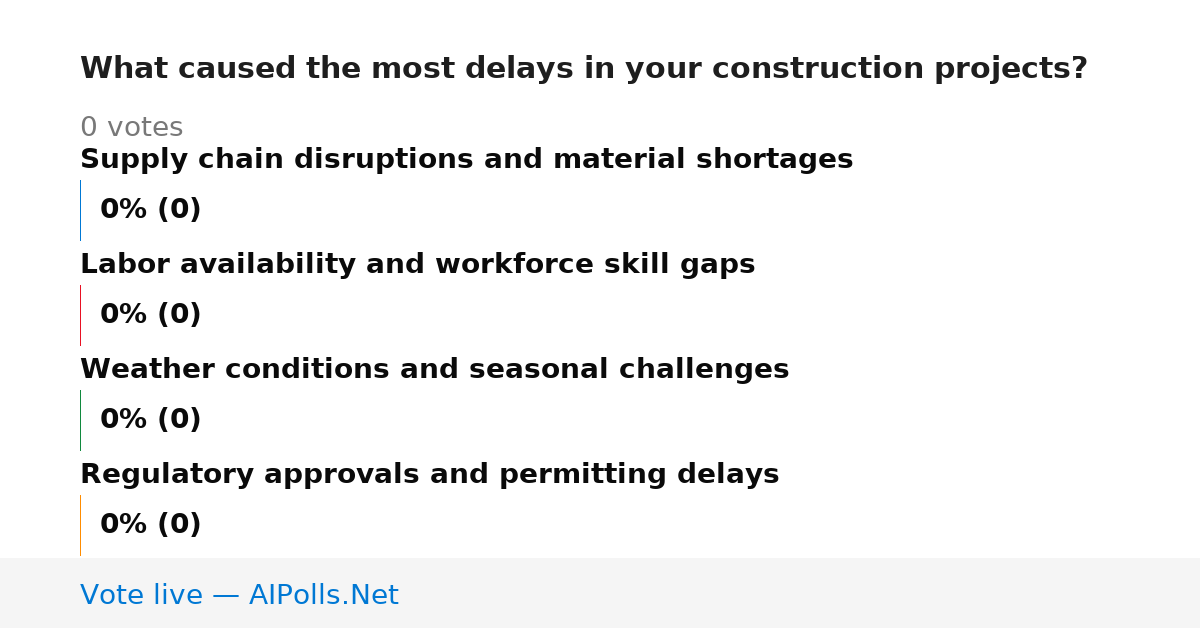 What caused the most delays in your construction projects?

0 votes

Supply chain disruptions and material shortages

0% (0)

Labor availability and workforce skill gaps

0% (0)

Weather conditions and seasonal challenges

0% (0)

Regulatory approvals and permitting delays

0% (0)

Vote live — AIPolls.Net